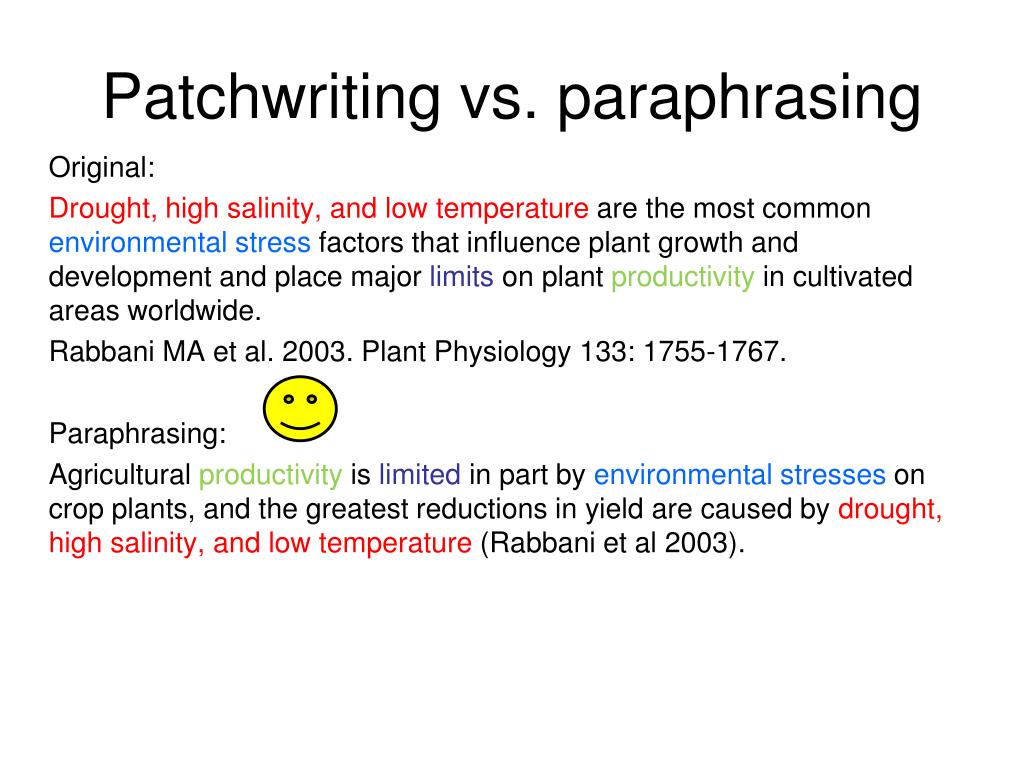 Patchwriting vs. paraphrasing

Original:

Drought, high salinity, and low temperature are the most common environmental stress factors that influence plant growth and development and place major limits on plant productivity in cultivated areas worldwide.

Rabbani MA et al. 2003. Plant Physiology 133: 1755-1767.

Paraphrasing:

Agricultural productivity is limited in part by environmental stresses on crop plants, and the greatest reductions in yield are caused by drought, high salinity, and low temperature (Rabbani et al 2003).